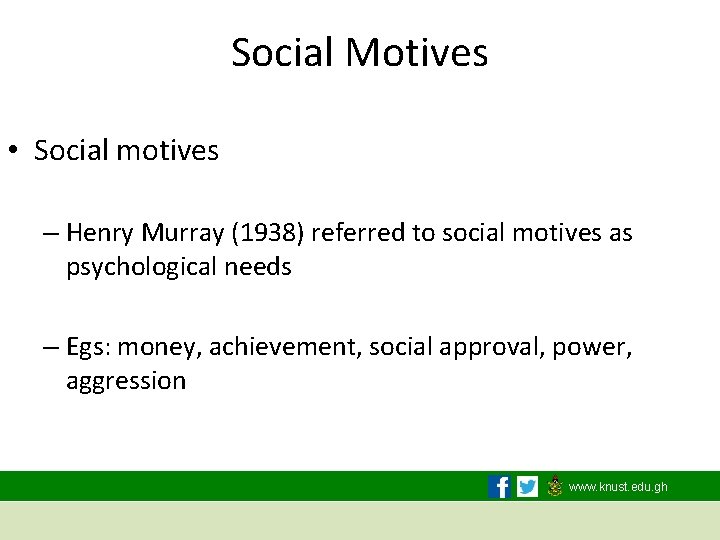 Social Motives

• Social motives

– Henry Murray (1938) referred to social motives as psychological needs

– Egs: money, achievement, social approval, power, aggression

www.knust.edu.gh